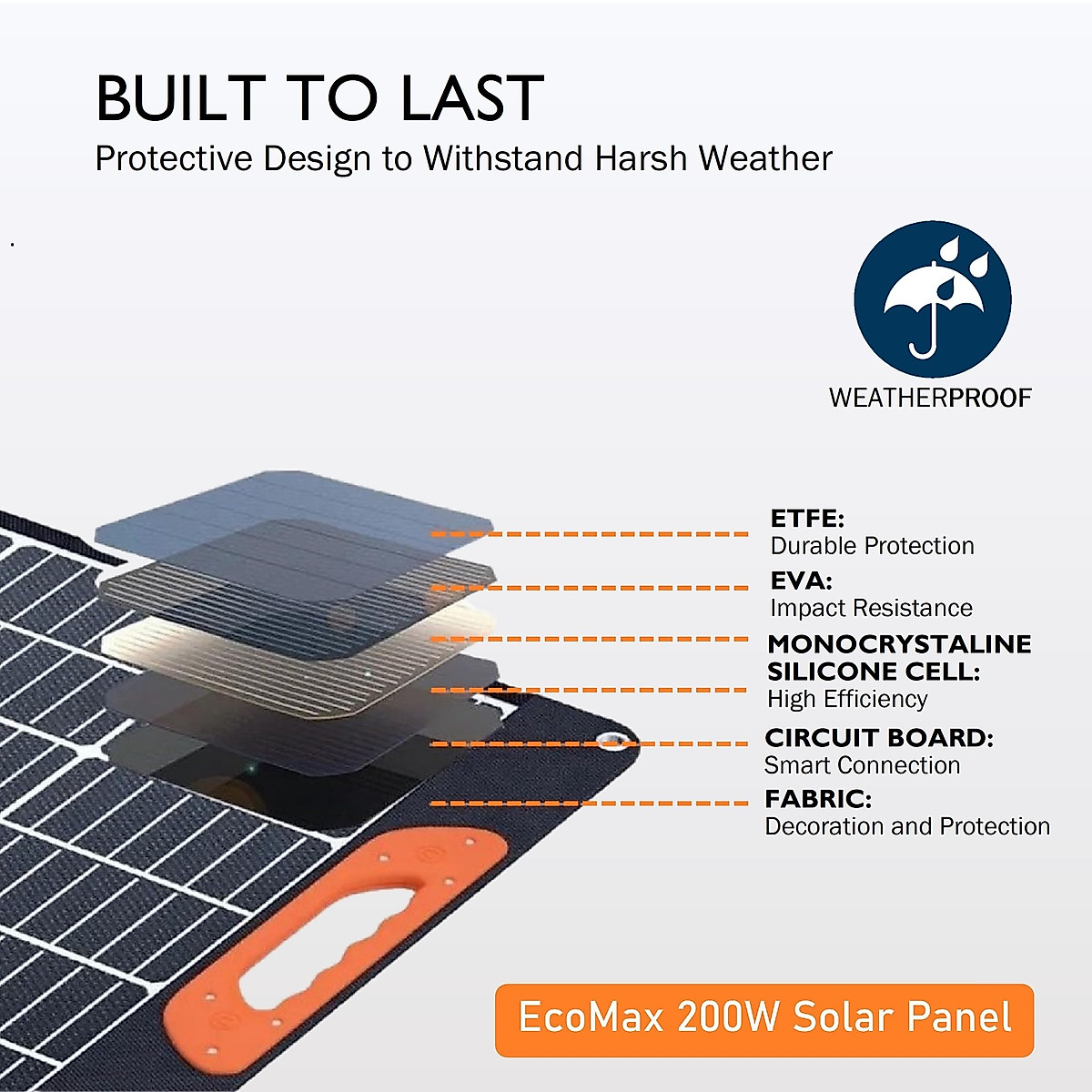 BUILT TO LAST
Protective Design to Withstand Harsh Weather

WEATHERPROOF

ETFE:
Durable Protection

EVA:
Impact Resistance

MONOCRYSTALINE SILICONE CELL:
High Efficiency

CIRCUIT BOARD:
Smart Connection

FABRIC:
Decoration and Protection

EcoMax 200W Solar Panel